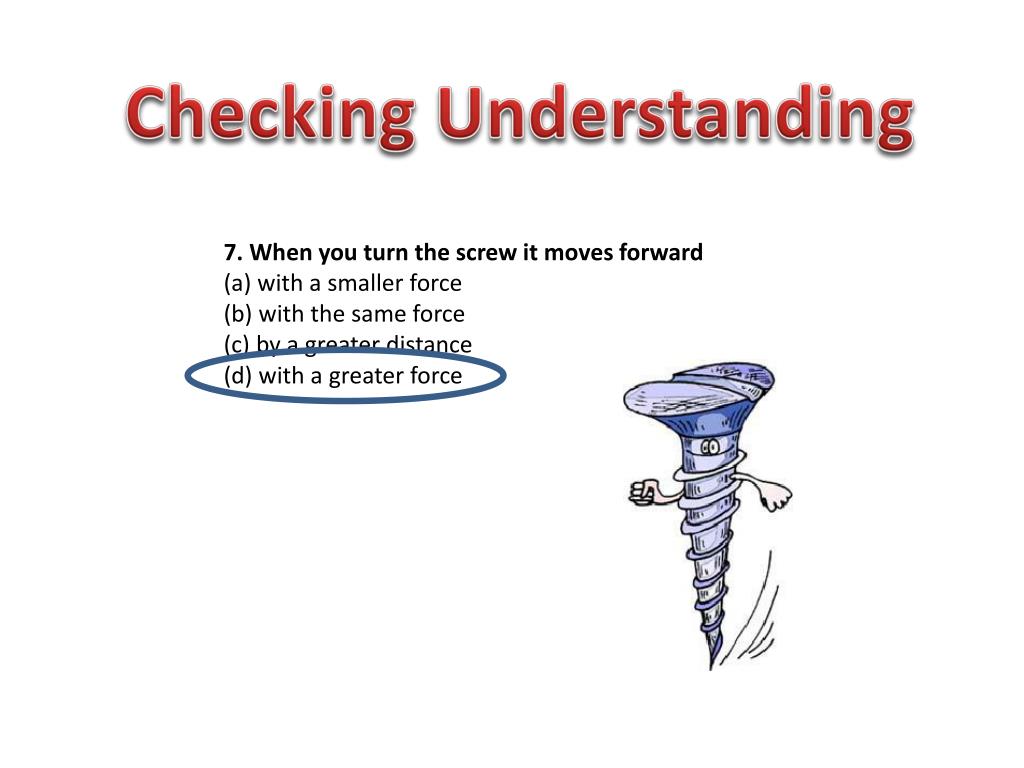 Checking Understanding

7. When you turn the screw it moves forward
(a) with a smaller force
(b) with the same force
(c) by a greater distance
(d) with a greater force